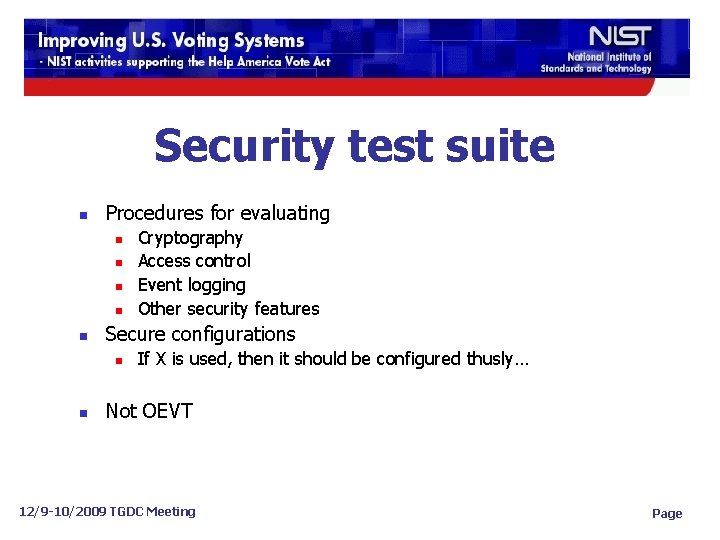 Improving U.S. Voting Systems
- NIST activities supporting the Help America Vote Act

NIST
National Institute of Standards and Technology

Security test suite

- Procedures for evaluating
  - Cryptography
  - Access control
  - Event logging
  - Other security features
- Secure configurations
  - If X is used, then it should be configured thusly…

- Not OEVT

12/9-10/2009 TGDC Meeting

Page